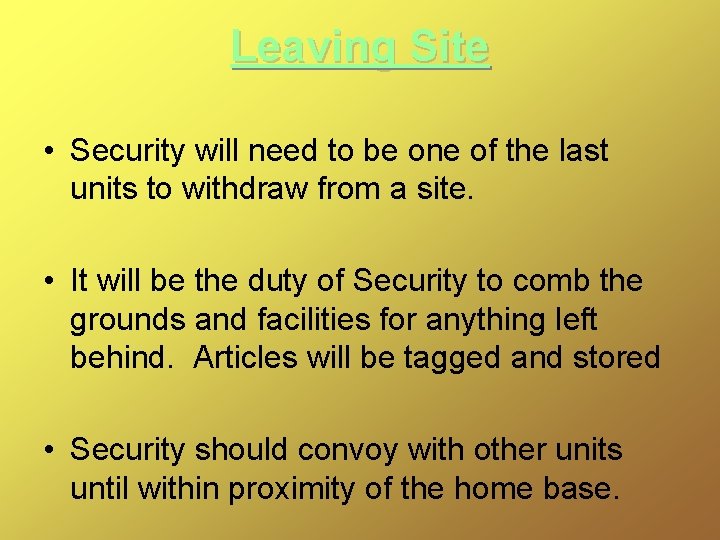 Leaving Site

• Security will need to be one of the last units to withdraw from a site.

• It will be the duty of Security to comb the grounds and facilities for anything left behind. Articles will be tagged and stored

• Security should convoy with other units until within proximity of the home base.